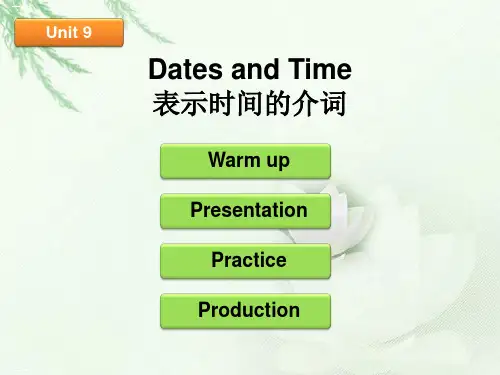 Unit 9

Dates and Time
表示时间的介词

Warm up

Presentation

Practice

Production